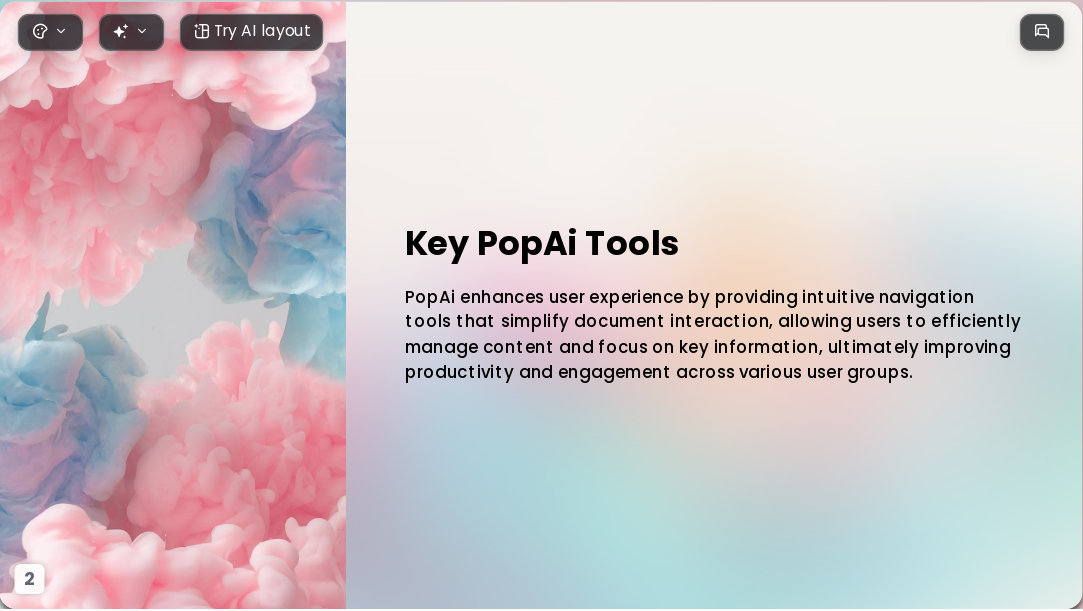 Try AI layout

Key PopAi Tools

PopAi enhances user experience by providing intuitive navigation tools that simplify document interaction, allowing users to efficiently manage content and focus on key information, ultimately improving productivity and engagement across various user groups.

2